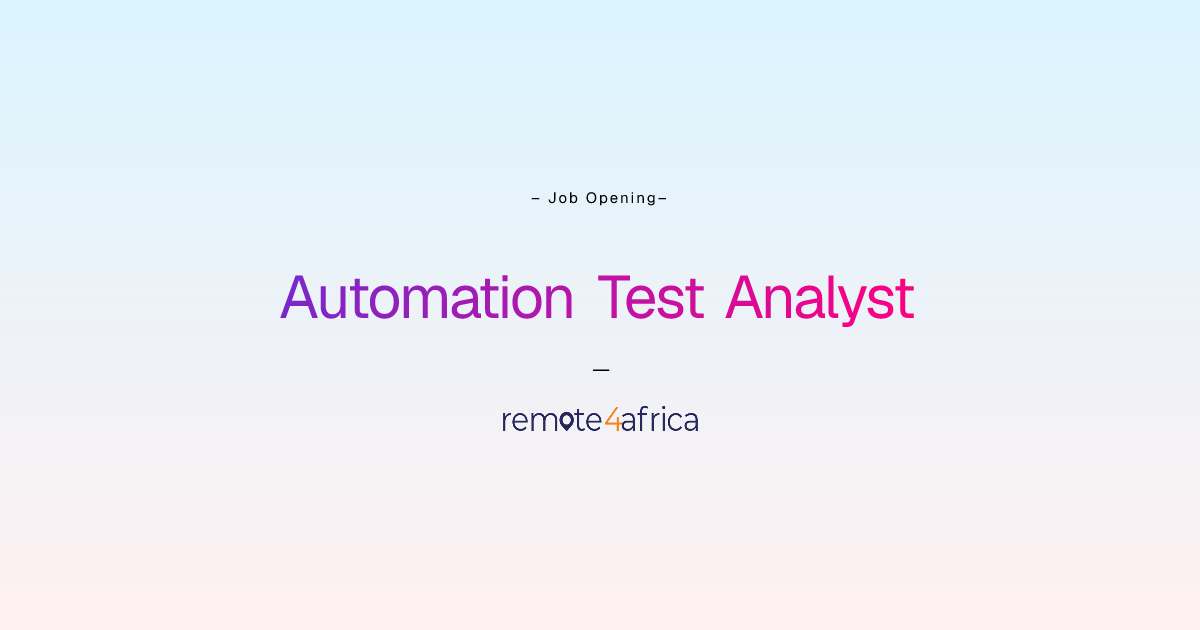 – Job Opening–

Automation Test Analyst

—

remote4africa